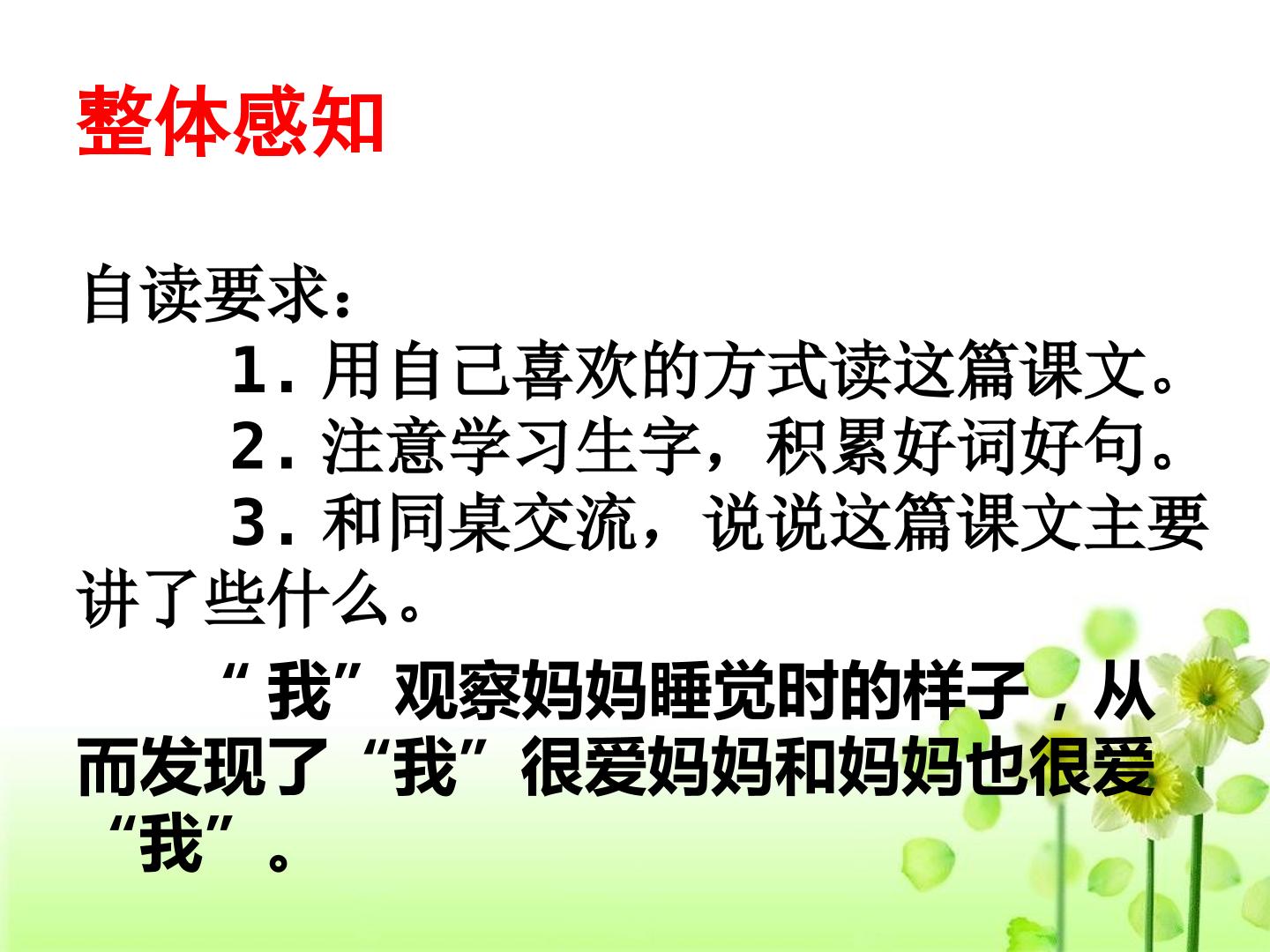 整体感知

自读要求：

1.用自己喜欢的方式读这篇课文。

2.注意学习生字，积累好词好句。

3.和同桌交流，说说这篇课文主要讲了些什么。

“我”观察妈妈睡觉时的样子，从而发现了“我”很爱妈妈和妈妈也很爱“我”。